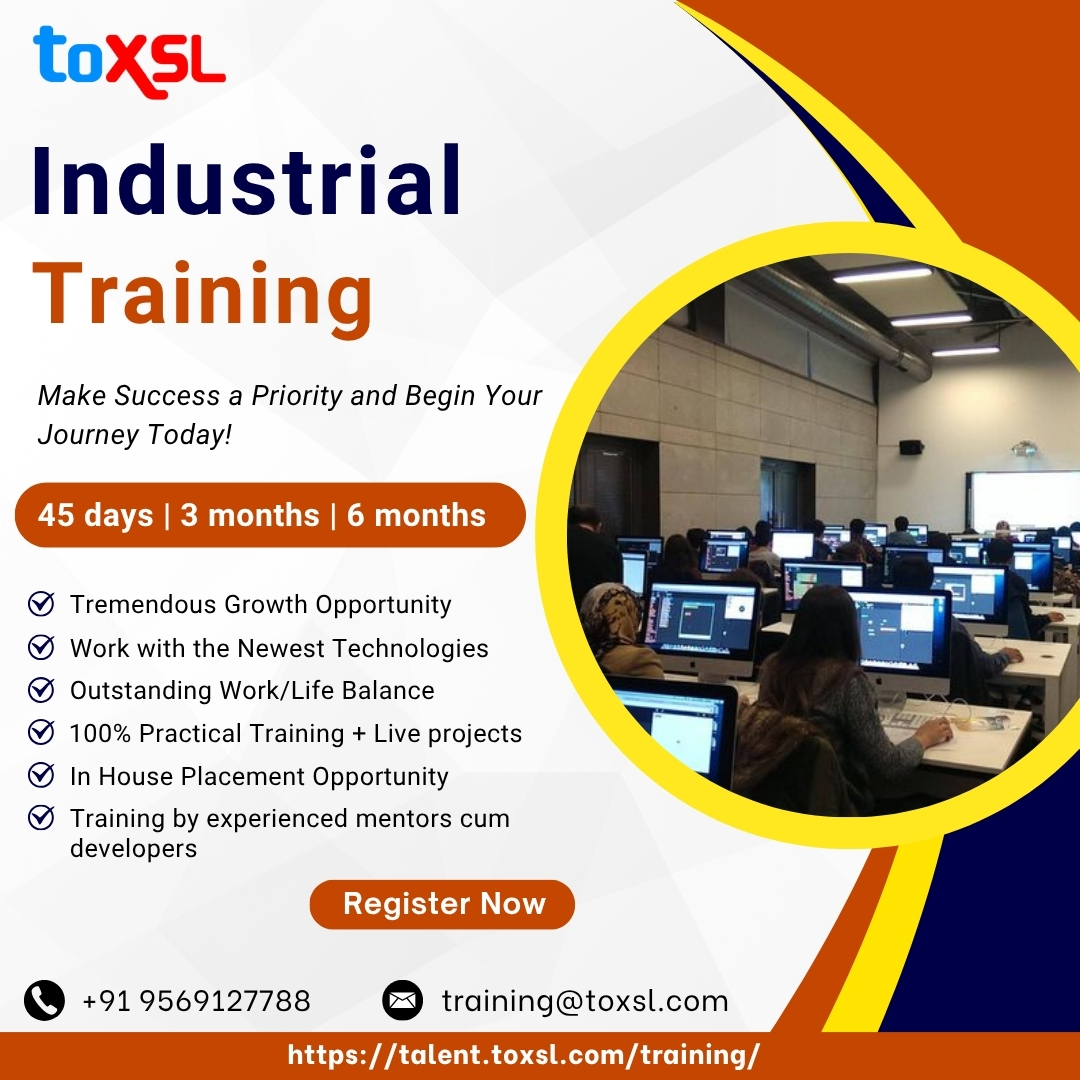 toXSL

Industrial Training

Make Success a Priority and Begin Your Journey Today!

45 days | 3 months | 6 months

Tremendous Growth Opportunity
Work with the Newest Technologies
Outstanding Work/Life Balance
100% Practical Training + Live projects
In House Placement Opportunity
Training by experienced mentors cum developers

Register Now

+91 9569127788
training@toxsl.com

https://talent.toxsl.com/training/